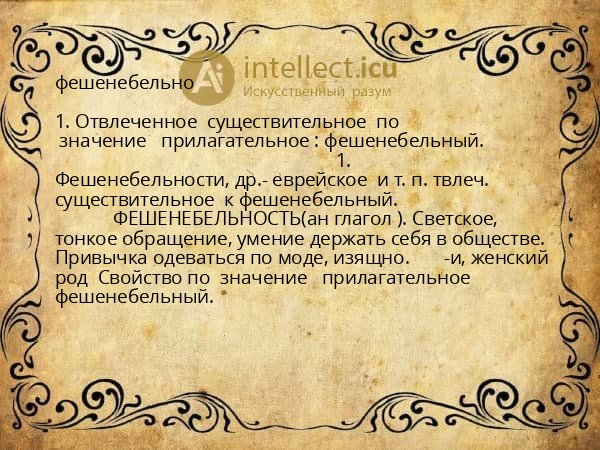 Ai intellect.icu
Искусственный разум

фешенебельно

1. Отвлеченное существительное по значение прилагательное : фешенебельный. 1. Фешенебельности, др.- еврейское и т. п. твлеч. существительное к фешенебельный. ФЕШЕНЕБЕЛЬНОСТЬ(ан глагол ). Светское, тонкое обращение, умение держать себя в обществе. Привычка одеваться по моде, изящно. -и, женский род Свойство по значение прилагательное фешенебельный.